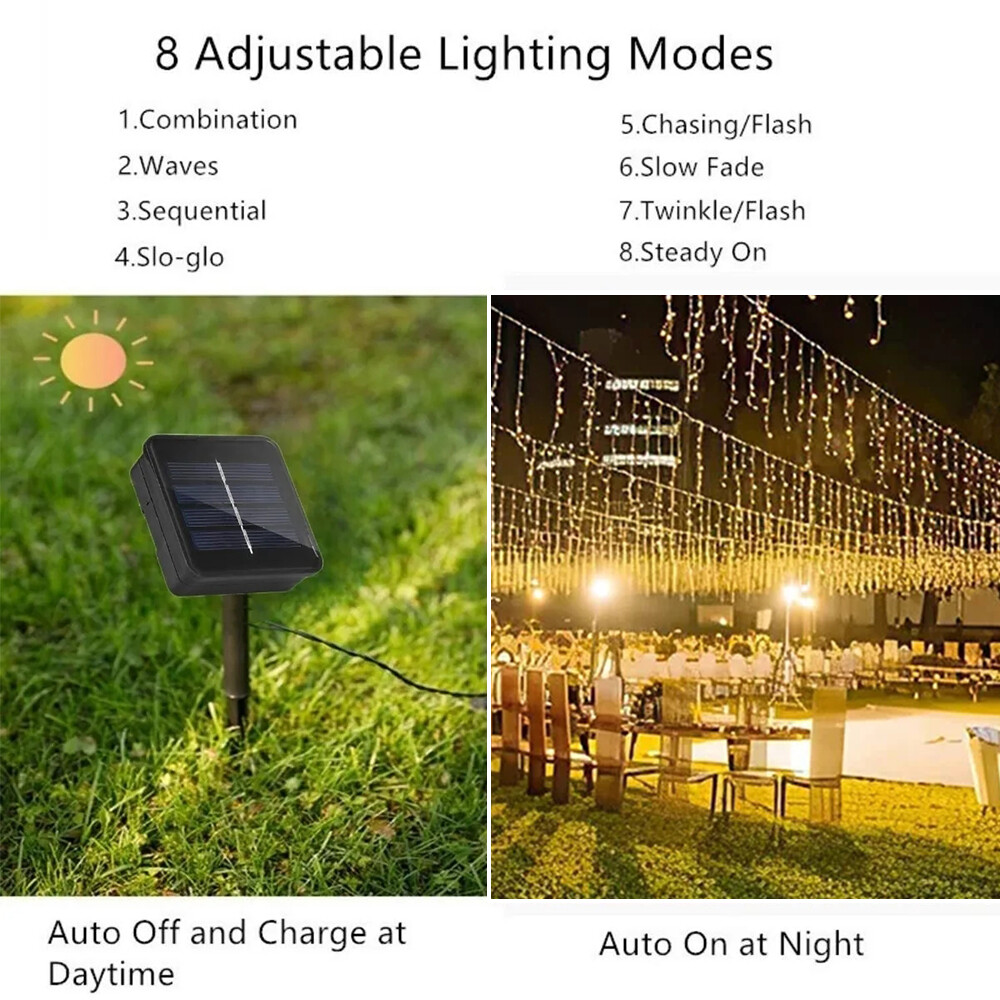 8 Adjustable Lighting Modes

1.Combination
2.Waves
3.Sequential
4.Slo-glo

5.Chasing/Flash
6.Slow Fade
7.Twinkle/Flash
8.Steady On

Auto Off and Charge at Daytime

Auto On at Night